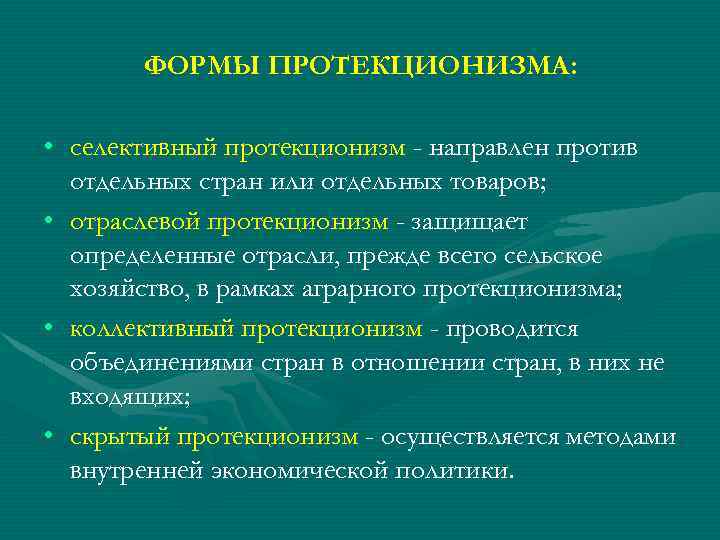 ФОРМЫ ПРОТЕКЦИОНИЗМА:

• селективный протекционизм - направлен против отдельных стран или отдельных товаров;

• отраслевой протекционизм - защищает определенные отрасли, прежде всего сельское хозяйство, в рамках аграрного протекционизма;

• коллективный протекционизм - проводится объединениями стран в отношении стран, в них не входящих;

• скрытый протекционизм - осуществляется методами внутренней экономической политики.